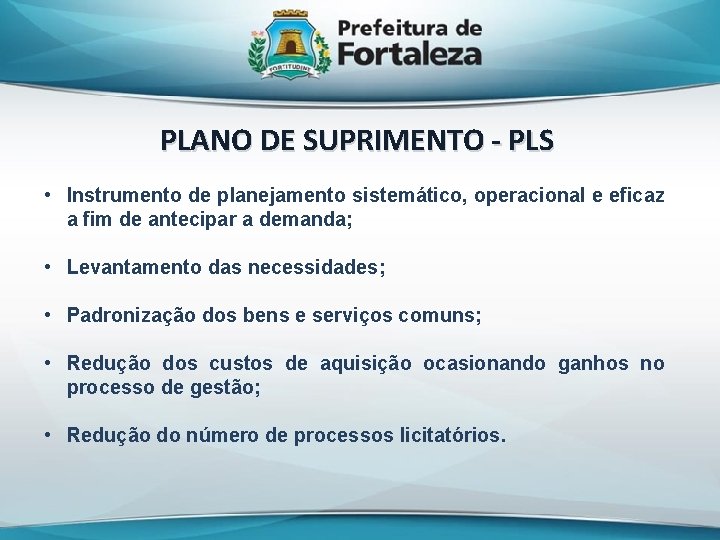 FORTITUDINE

Prefeitura de Fortaleza

PLANO DE SUPRIMENTO - PLS

• Instrumento de planejamento sistemático, operacional e eficaz a fim de antecipar a demanda;

• Levantamento das necessidades;

• Padronização dos bens e serviços comuns;

• Redução dos custos de aquisição ocasionando ganhos no processo de gestão;

• Redução do número de processos licitatórios.